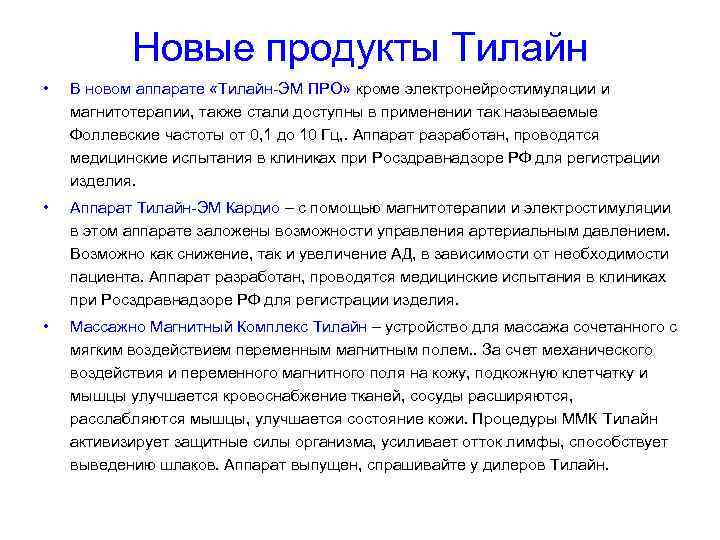 Новые продукты Тилайн

• В новом аппарате «Тилайн-ЭМ ПРО» кроме электронейростимуляции и магнитотерапии, также стали доступны в применении так называемые Фоллевские частоты от 0,1 до 10 Гц,. Аппарат разработан, проводятся медицинские испытания в клиниках при Росздравнадзоре РФ для регистрации изделия.

• Аппарат Тилайн-ЭМ Кардио – с помощью магнитотерапии и электростимуляции в этом аппарате заложены возможности управления артериальным давлением. Возможно как снижение, так и увеличение АД, в зависимости от необходимости пациента. Аппарат разработан, проводятся медицинские испытания в клиниках при Росздравнадзоре РФ для регистрации изделия.

• Массажно Магнитный Комплекс Тилайн – устройство для массажа сочетанного с мягким воздействием переменным магнитным полем.. За счет механического воздействия и переменного магнитного поля на кожу, подкожную клетчатку и мышцы улучшается кровоснабжение тканей, сосуды расширяются, расслабляются мышцы, улучшается состояние кожи. Процедуры ММК Тилайн активизирует защитные силы организма, усиливает отток лимфы, способствует выведению шлаков. Аппарат выпущен, спрашивайте у дилеров Тилайн.